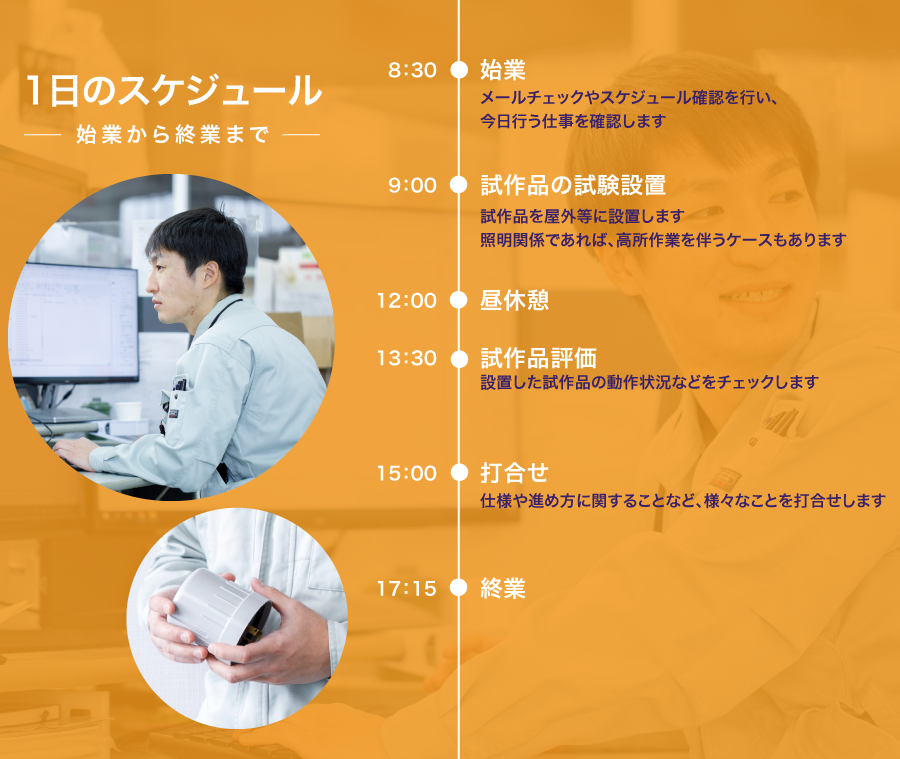 1日のスケジュール

始業から終業まで

8:30 始業
メールチェックやスケジュール確認を行い、今日行う仕事を確認します

9:00 試作品の試験設置
試作品を屋外等に設置します
照明関係であれば、高所作業を伴うケースもあります

12:00 昼休憩

13:30 試作品評価
設置した試作品の動作状況などをチェックします

15:00 打合せ
仕様や進め方に関することなど、様々なことを打合せします

17:15 終業